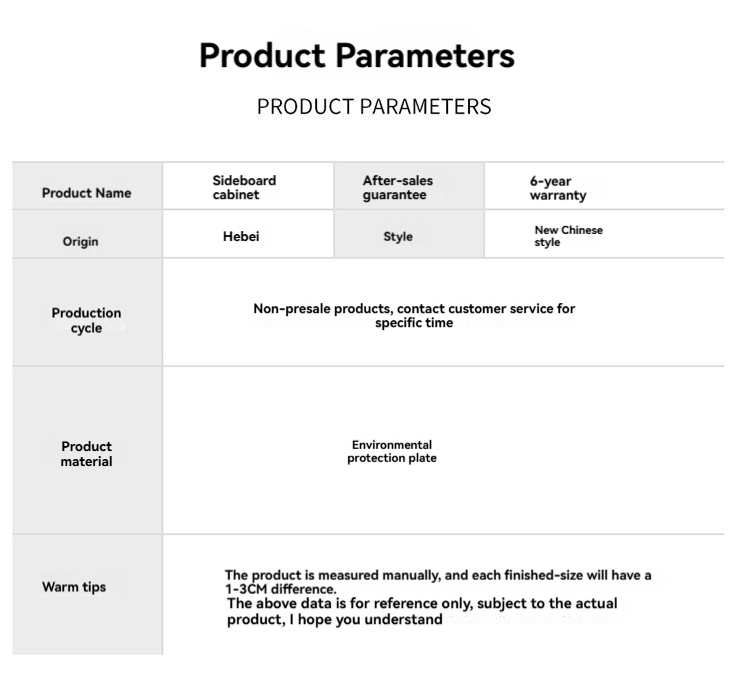 Product Parameters

PRODUCT PARAMETERS

| Product Name | Sideboard cabinet | After-sales guarantee | 6-year warranty |
|---|---|---|---|
| Origin | Hebei | Style | New Chinese style |
| Production cycle | Non-presale products, contact customer service for specific time | | |
| Product material | Environmental protection plate | | |
| Warm tips | The product is measured manually, and each finished-size will have a 1-3CM difference. The above data is for reference only, subject to the actual product, I hope you understand | | |